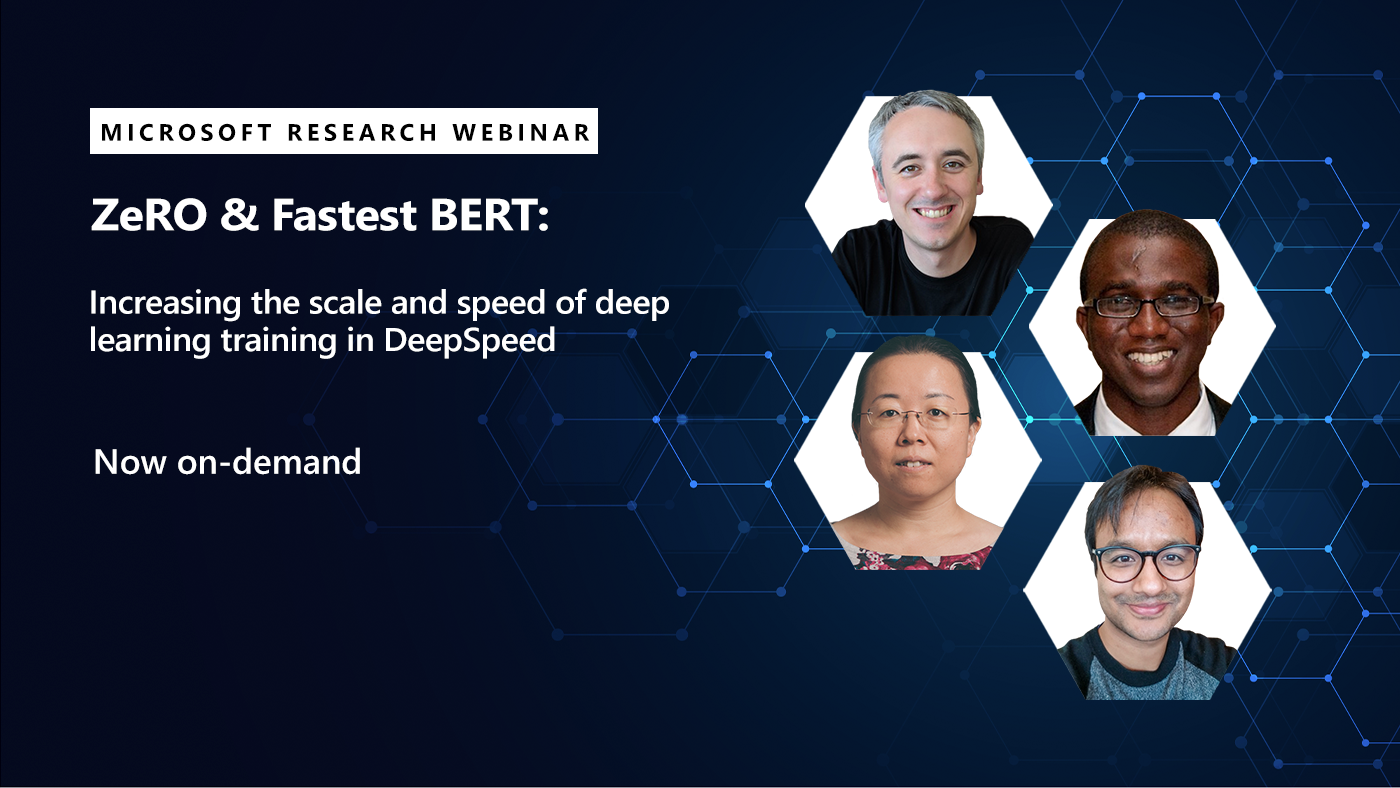 MICROSOFT RESEARCH WEBINAR

ZeRO & Fastest BERT:

Increasing the scale and speed of deep learning training in DeepSpeed

Now on-demand